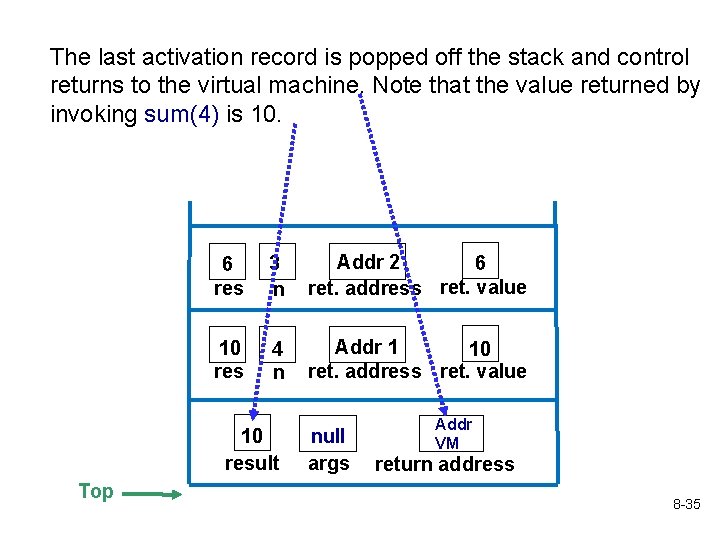 The last activation record is popped off the stack and control returns to the virtual machine. Note that the value returned by invoking sum(4) is 10.

6
res

3
n

Addr 2
ret. address

6
ret. value

10
res

4
n

Addr 1
ret. address

10
ret. value

10
result

null
args

Addr
VM
return address

Top

8-35